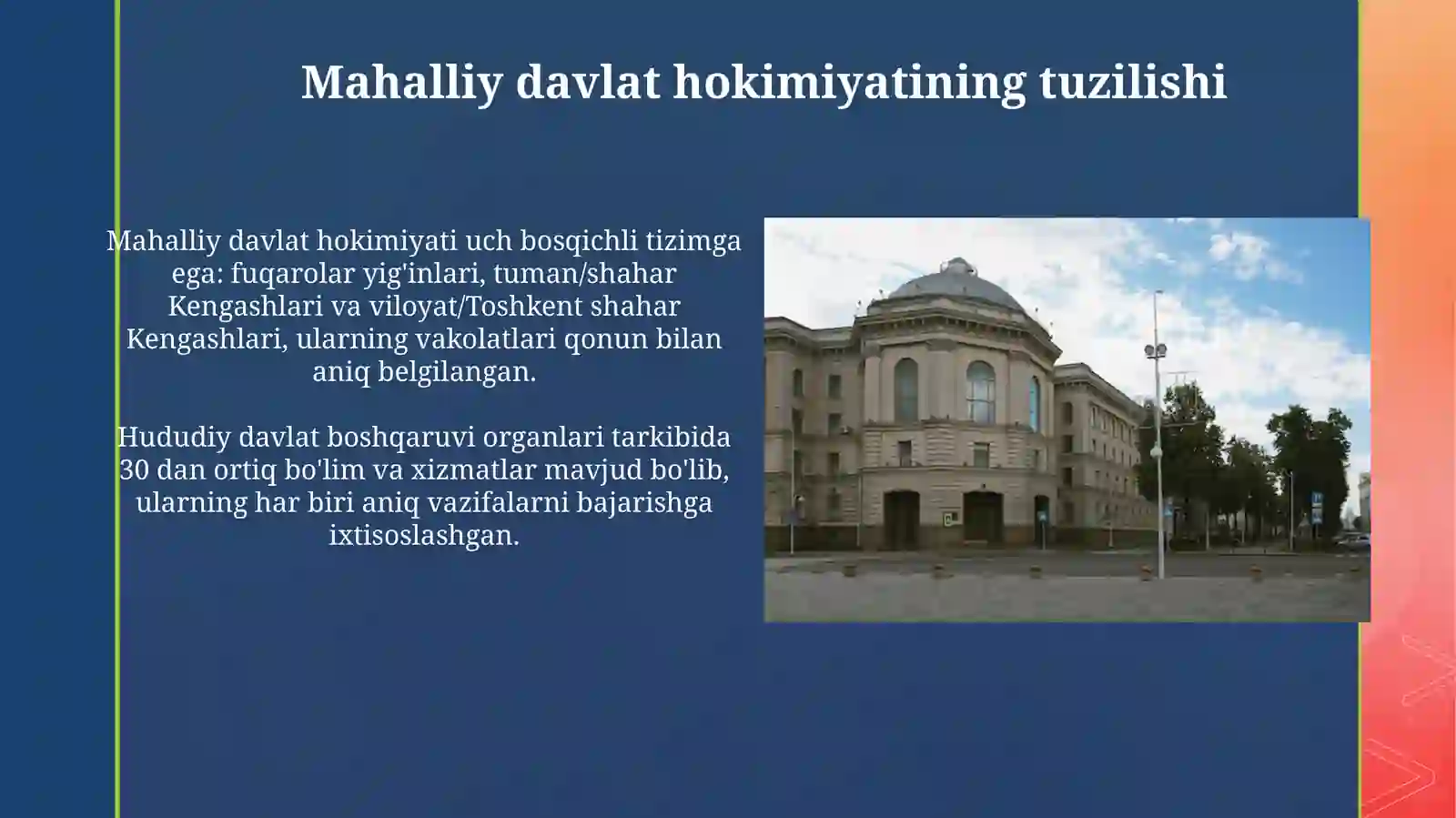 Mahalliy davlat hokimiyatining tuzilishi

Mahalliy davlat hokimiyati uch bosqichli tizimga ega: fuqarolar yig'inlari, tuman/shahar Kengashlari va viloyat/Toshkent shahar Kengashlari, ularning vakolatlari qonun bilan aniq belgilangan.

Hududiy davlat boshqaruvi organlari tarkibida 30 dan ortiq bo'lim va xizmatlar mavjud bo'lib, ularning har biri aniq vazifalarni bajarishga ixtisoslashgan.